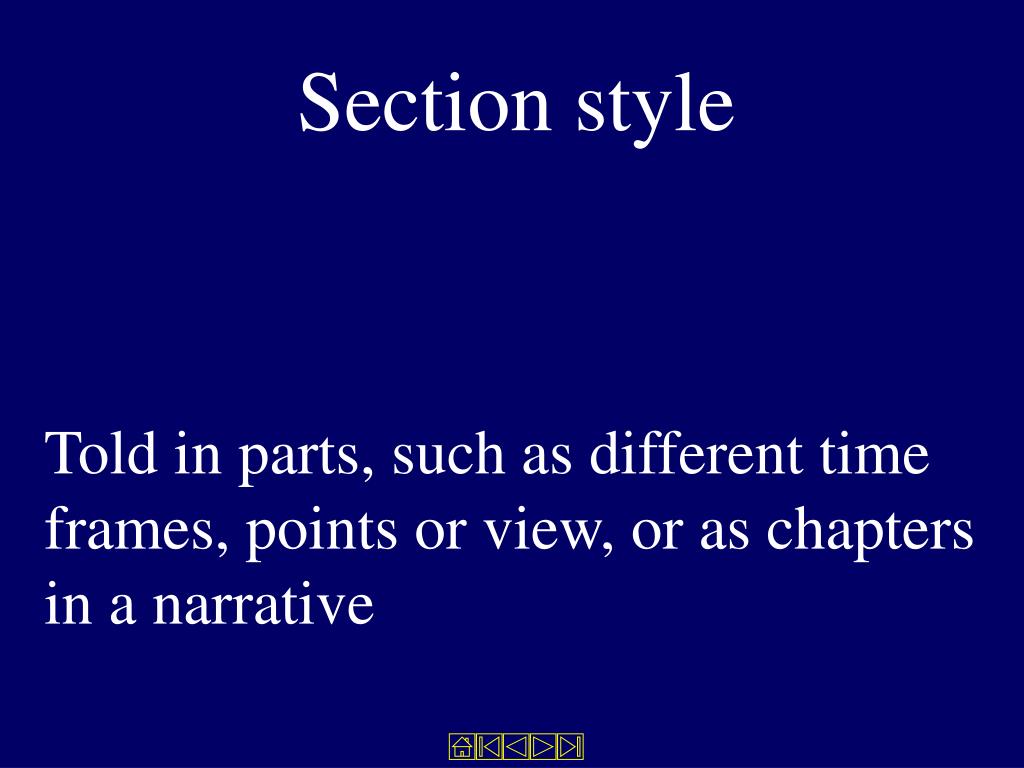 Section style

Told in parts, such as different time frames, points or view, or as chapters in a narrative